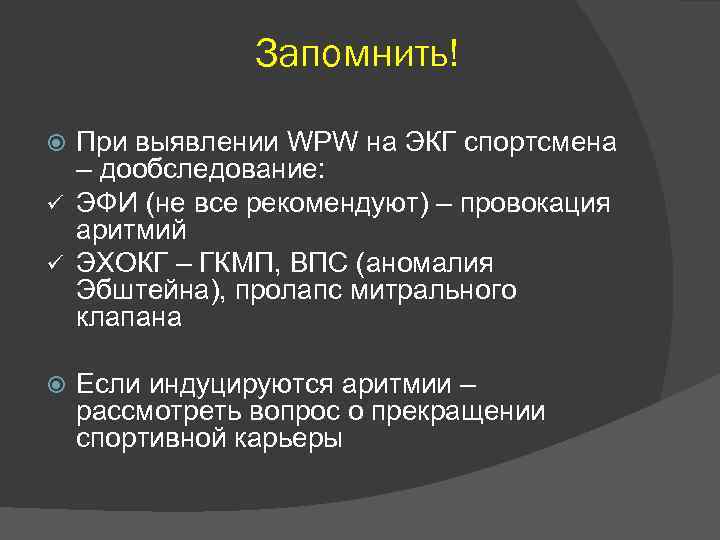 Запомнить!

При выявлении WPW на ЭКГ спортсмена – дообследование:
✓ ЭФИ (не все рекомендуют) – провокация аритмий
✓ ЭХОКГ – ГКМП, ВПС (аномалия Эбштейна), пролапс митрального клапана

Если индуцируются аритмии – рассмотреть вопрос о прекращении спортивной карьеры